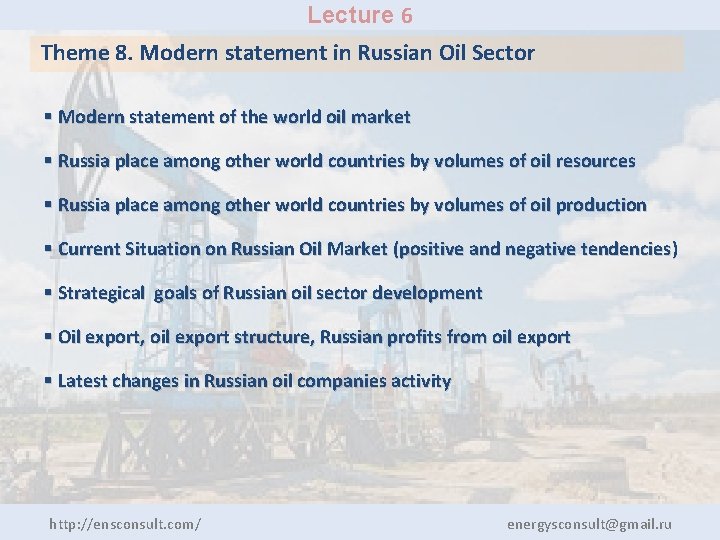 Lecture 6

Theme 8. Modern statement in Russian Oil Sector

▪ Modern statement of the world oil market

▪ Russia place among other world countries by volumes of oil resources

▪ Russia place among other world countries by volumes of oil production

▪ Current Situation on Russian Oil Market (positive and negative tendencies)

▪ Strategical goals of Russian oil sector development

▪ Oil export, oil export structure, Russian profits from oil export

▪ Latest changes in Russian oil companies activity

http://ensconsult.com/

energysconsult@gmail.ru